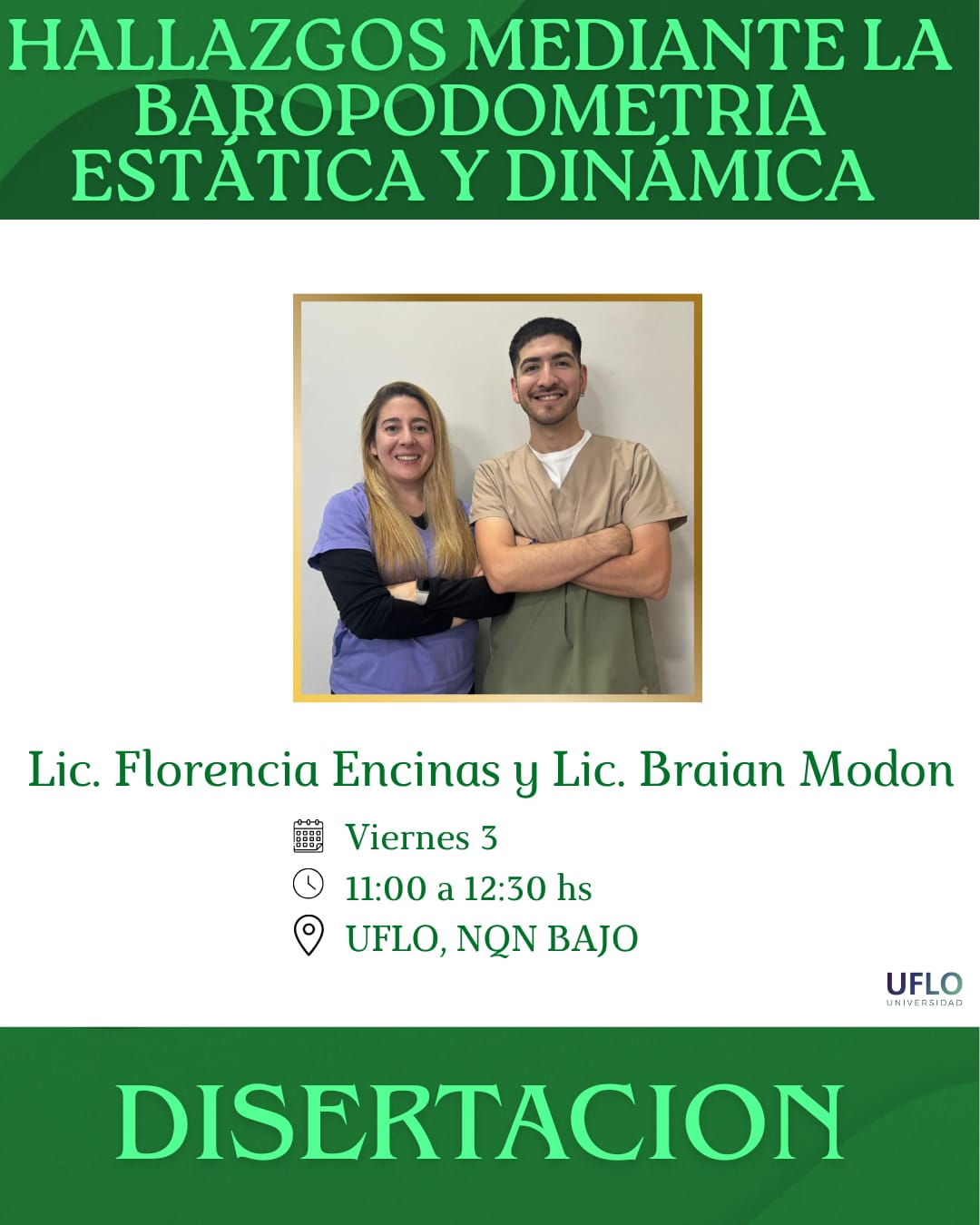 HALLAZGOS MEDIANTE LA BAROPODOMETRIA ESTÁTICA Y DINÁMICA

Lic. Florencia Encinas y Lic. Braian Modon

Viernes 3
11:00 a 12:30 hs
UFLO, NQN BAJO

UFLO
UNIVERSIDAD

DISERTACION